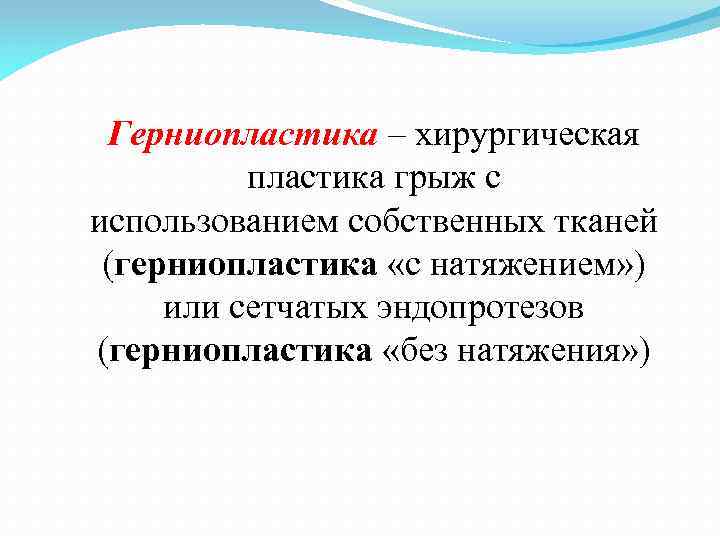 Герниопластика – хирургическая пластика грыж с использованием собственных тканей (герниопластика «с натяжением») или сетчатых эндопротезов (герниопластика «без натяжения»)